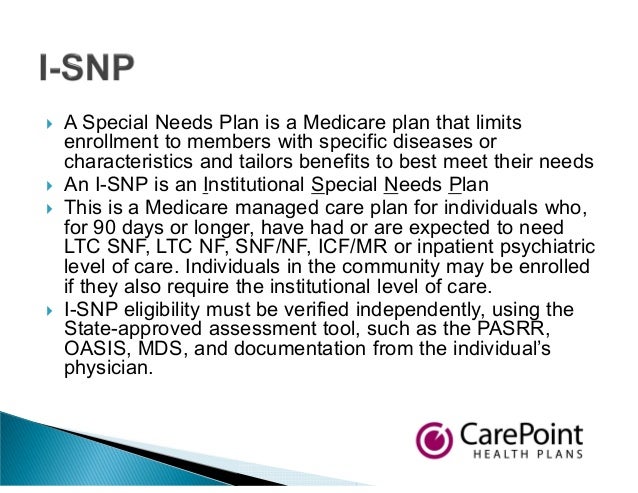 I-SNP

A Special Needs Plan is a Medicare plan that limits enrollment to members with specific diseases or characteristics and tailors benefits to best meet their needs

An I-SNP is an Institutional Special Needs Plan

This is a Medicare managed care plan for individuals who, for 90 days or longer, have had or are expected to need LTC SNF, LTC NF, SNF/NF, ICF/MR or inpatient psychiatric level of care. Individuals in the community may be enrolled if they also require the institutional level of care.

I-SNP eligibility must be verified independently, using the State-approved assessment tool, such as the PASRR, OASIS, MDS, and documentation from the individual's physician.

CarePoint
HEALTH PLANS